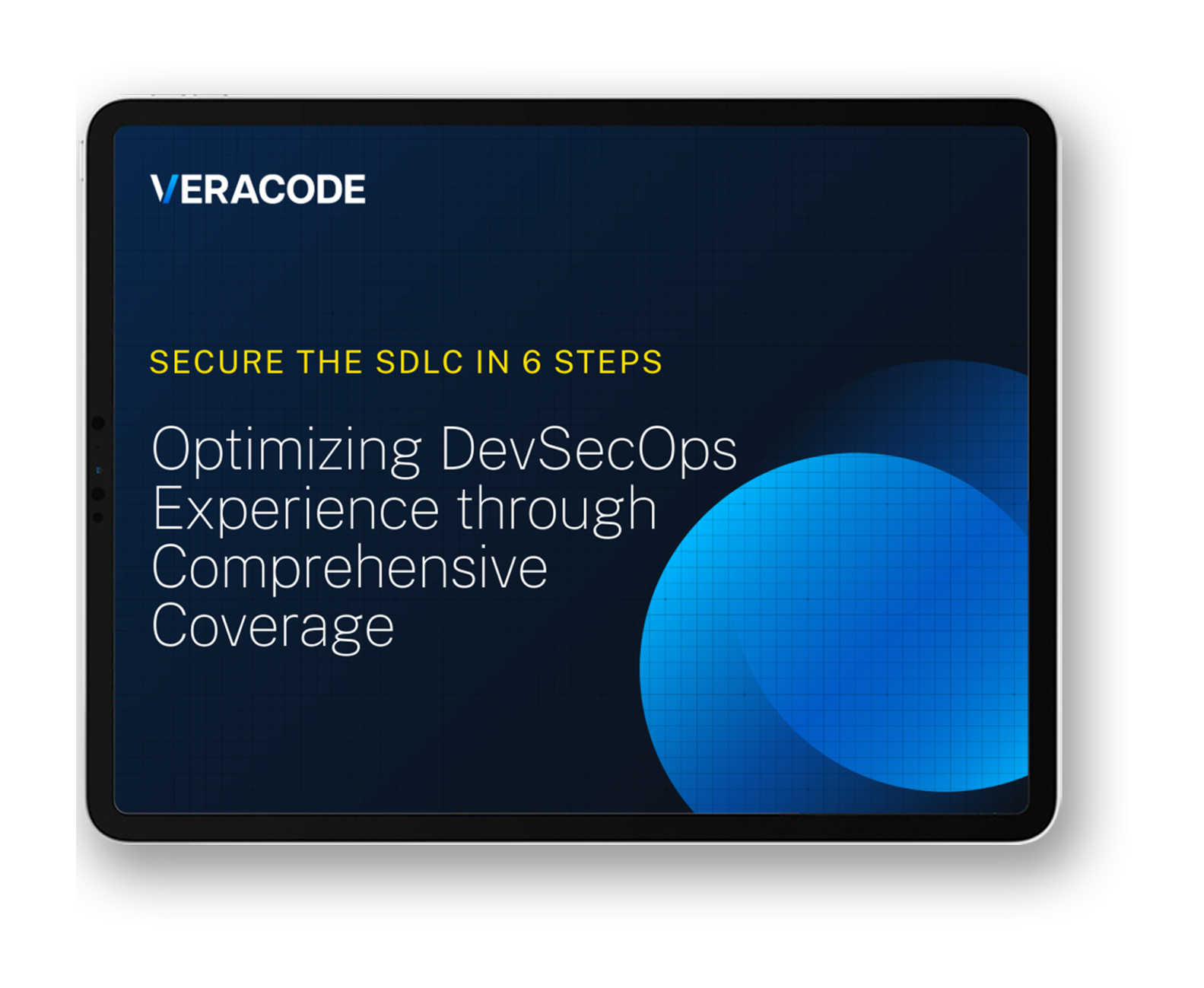 VERACODE

SECURE THE SDLC IN 6 STEPS

Optimizing DevSecOps Experience through Comprehensive Coverage